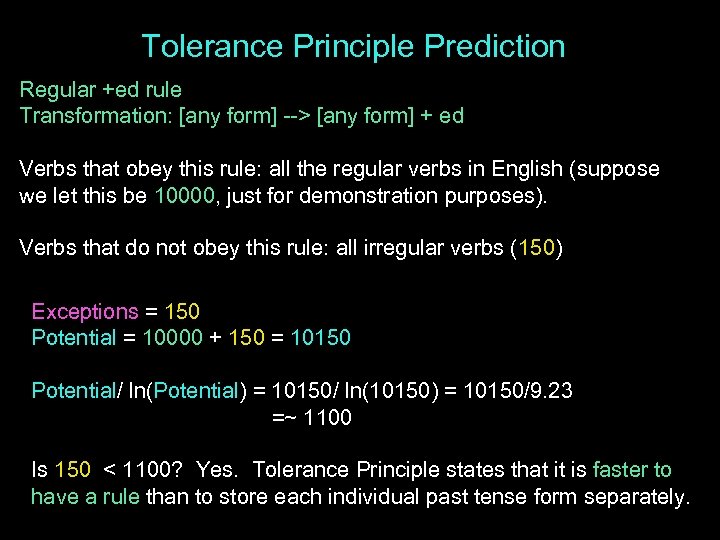 Tolerance Principle Prediction

Regular +ed rule
Transformation: [any form] --> [any form] + ed

Verbs that obey this rule: all the regular verbs in English (suppose we let this be 10000, just for demonstration purposes).

Verbs that do not obey this rule: all irregular verbs (150)

Exceptions = 150
Potential = 10000 + 150 = 10150

Potential/ ln(Potential) = 10150/ ln(10150) = 10150/9.23
=~ 1100

Is 150 < 1100? Yes. Tolerance Principle states that it is faster to have a rule than to store each individual past tense form separately.